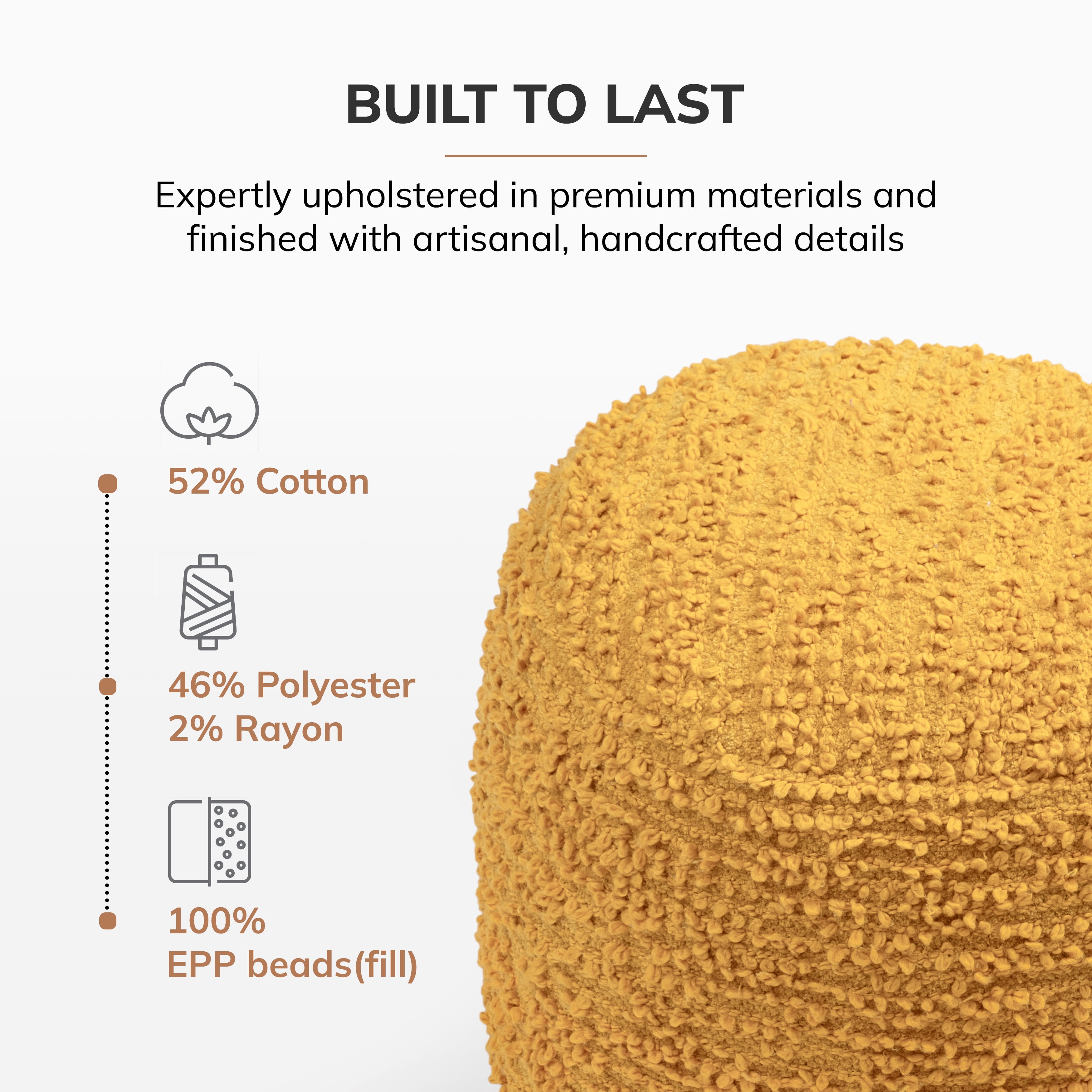 BUILT TO LAST

Expertly upholstered in premium materials and finished with artisanal, handcrafted details

52% Cotton

46% Polyester
2% Rayon

100%
EPP beads(fill)